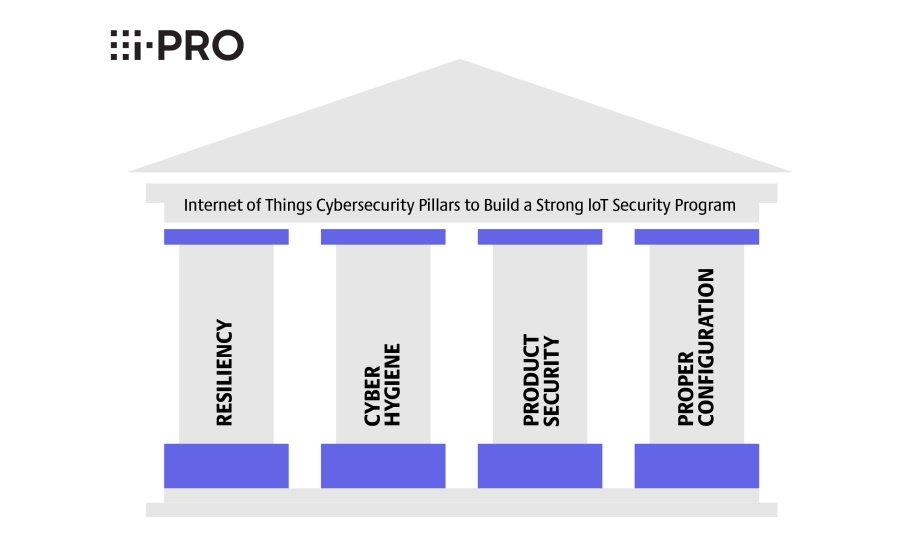 i-PRO

Internet of Things Cybersecurity Pillars to Build a Strong IoT Security Program

RESILIENCY

CYBER HYGIENE

PRODUCT SECURITY

PROPER CONFIGURATION